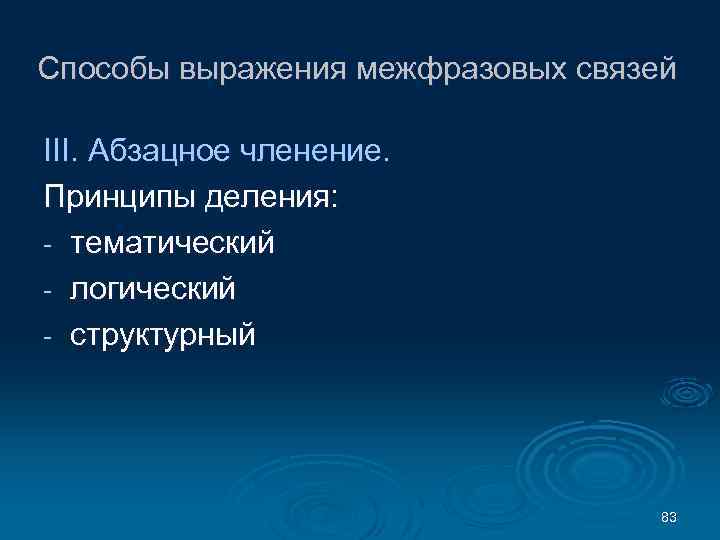 Способы выражения межфразовых связей

III. Абзацное членение.

Принципы деления:

- тематический
- логический
- структурный

83